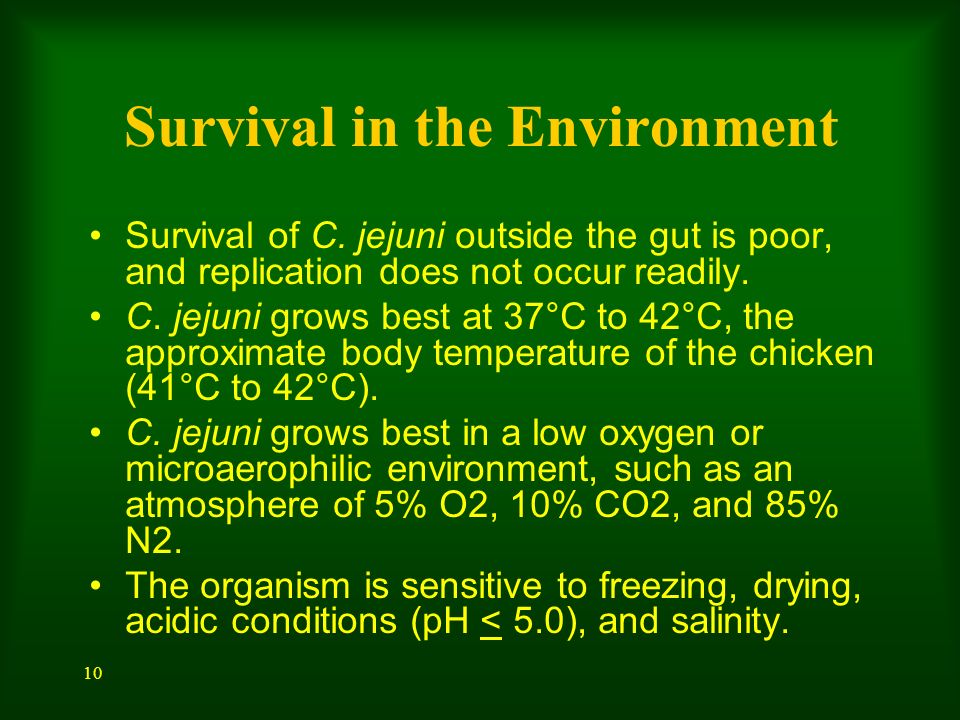 Survival in the Environment

• Survival of C. jejuni outside the gut is poor, and replication does not occur readily.
• C. jejuni grows best at 37°C to 42°C, the approximate body temperature of the chicken (41°C to 42°C).
• C. jejuni grows best in a low oxygen or microaerophilic environment, such as an atmosphere of 5% O2, 10% CO2, and 85% N2.
• The organism is sensitive to freezing, drying, acidic conditions (pH $\leq$ 5.0), and salinity.

10